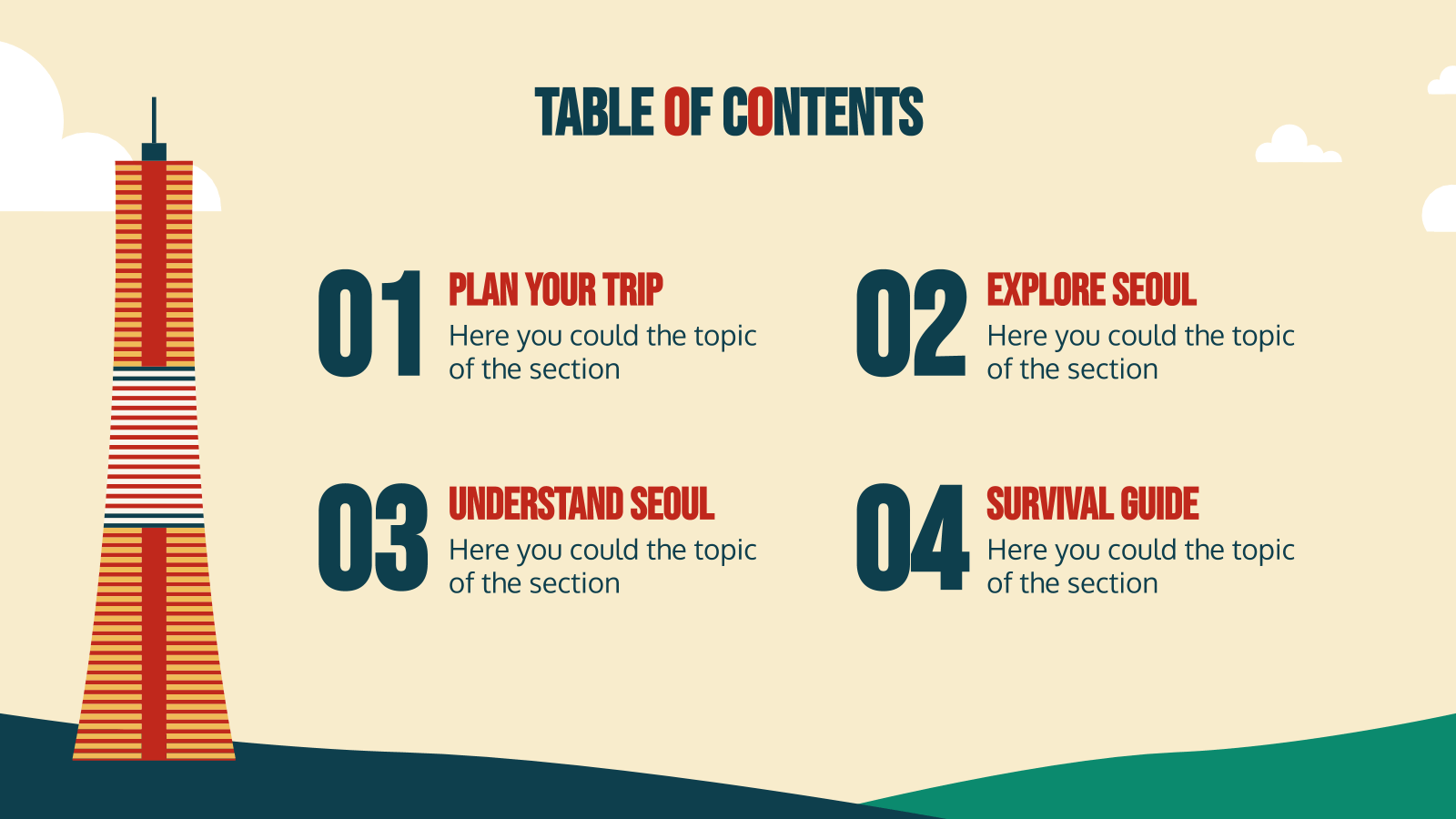 TABLE OF CONTENTS

01
PLAN YOUR TRIP
Here you could the topic of the section

02
EXPLORE SEOUL
Here you could the topic of the section

03
UNDERSTAND SEOUL
Here you could the topic of the section

04
SURVIVAL GUIDE
Here you could the topic of the section